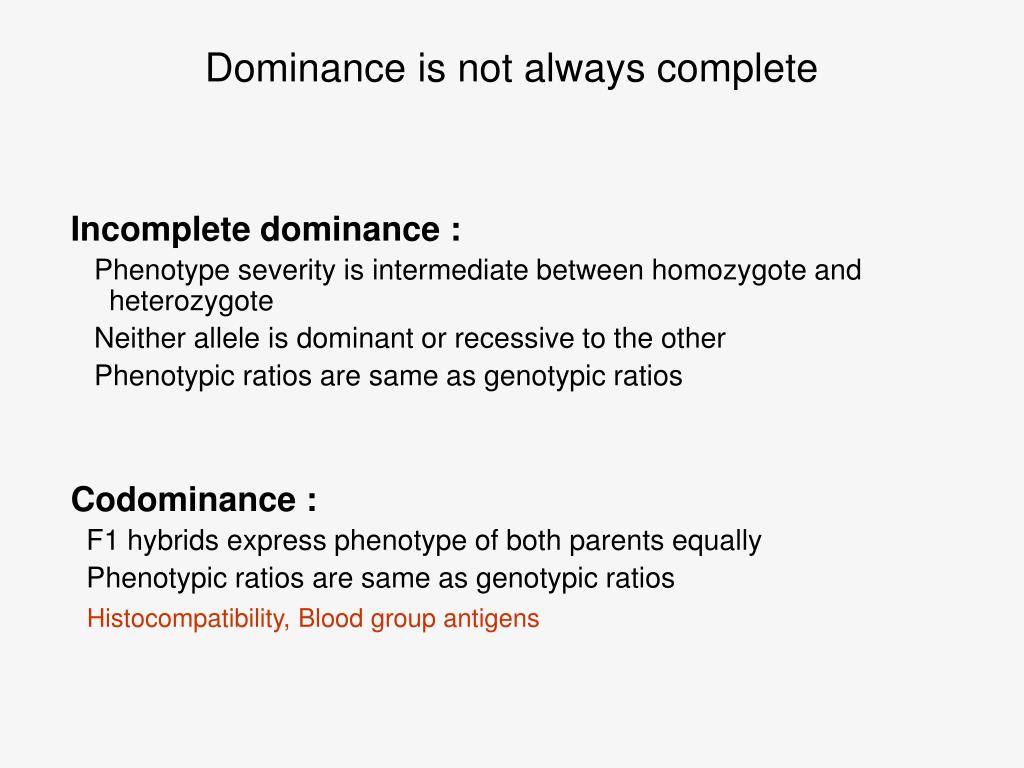 Dominance is not always complete

Incomplete dominance :

Phenotype severity is intermediate between homozygote and heterozygote

Neither allele is dominant or recessive to the other

Phenotypic ratios are same as genotypic ratios

Codominance :

F1 hybrids express phenotype of both parents equally

Phenotypic ratios are same as genotypic ratios

Histocompatibility, Blood group antigens